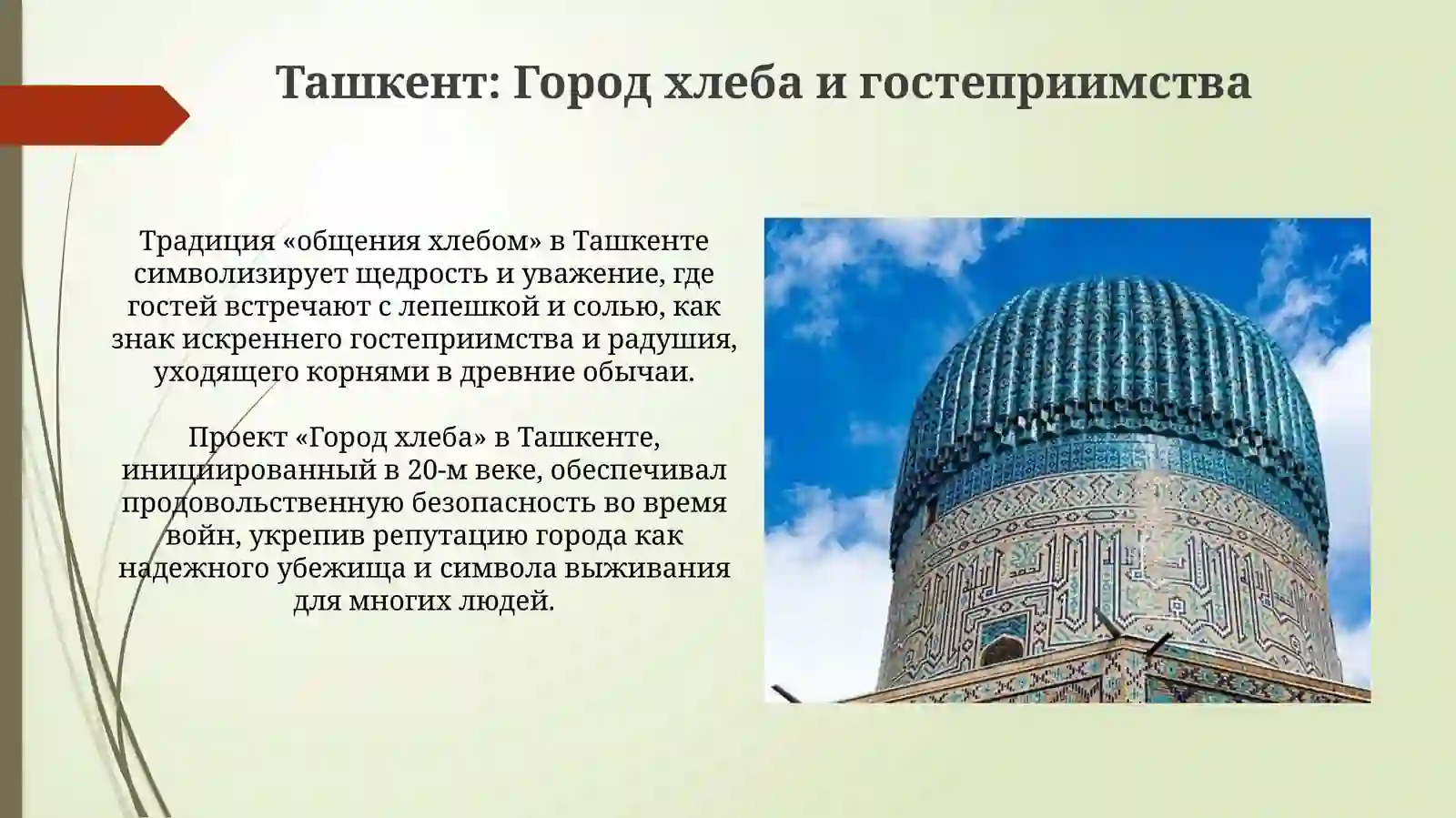 Ташкент: Город хлеба и гостеприимства

Традиция «общения хлебом» в Ташкенте символизирует щедрость и уважение, где гостей встречают с лепешкой и солью, как знак искреннего гостеприимства и радушия, уходящего корнями в древние обычаи.

Проект «Город хлеба» в Ташкенте, инициированный в 20-м веке, обеспечивал продовольственную безопасность во время войн, укрепив репутацию города как надежного убежища и символа выживания для многих людей.